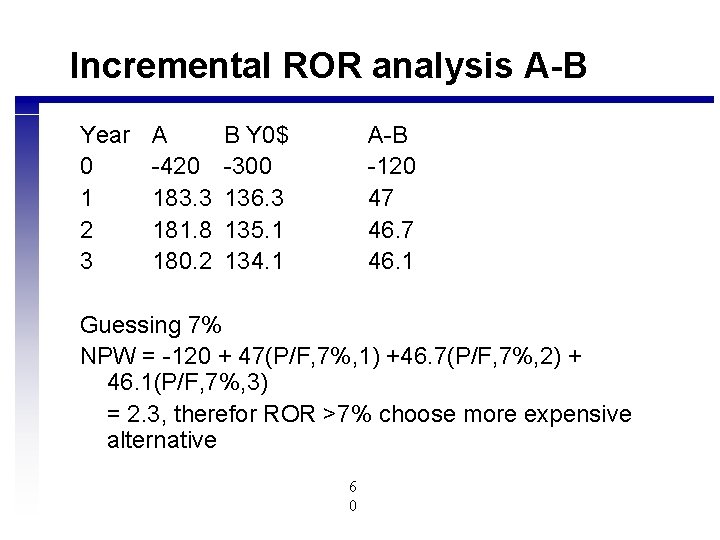 Incremental ROR analysis A-B

| Year | A | B Y0$ | A-B |
|---|---|---|---|
| 0 | -420 | -300 | -120 |
| 1 | 183.3 | 136.3 | 47 |
| 2 | 181.8 | 135.1 | 46.7 |
| 3 | 180.2 | 134.1 | 46.1 |

Guessing 7%

NPW = -120 + 47(P/F,7%,1) +46.7(P/F,7%,2) + 46.1(P/F,7%,3)

= 2.3, therefor ROR >7% choose more expensive alternative

6
0